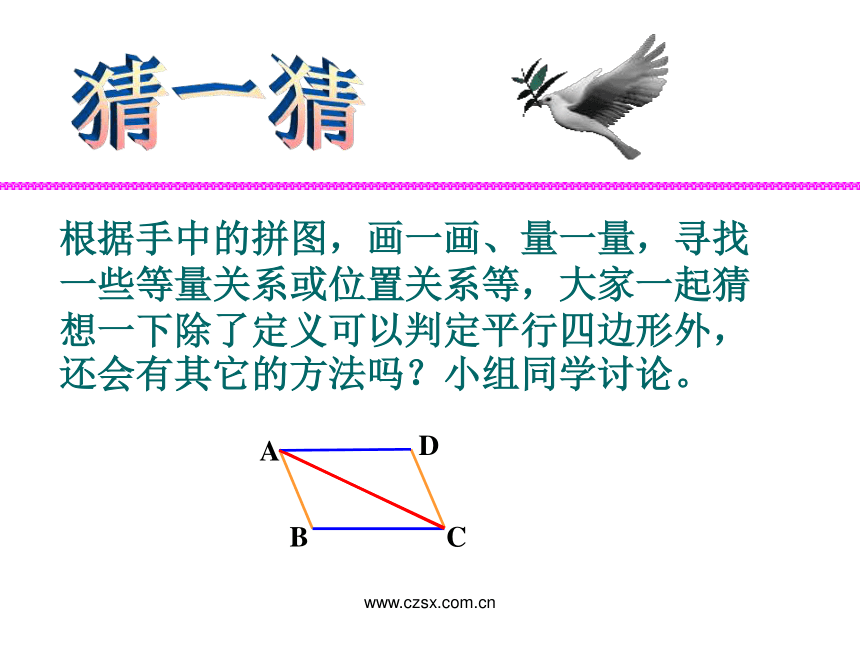 猜一猜

根据手中的拼图，画一画、量一量，寻找一些等量关系或位置关系等，大家一起猜想一下除了定义可以判定平行四边形外，还会有其它的方法吗？小组同学讨论。

A
D
B
C

www.czsx.com.cn